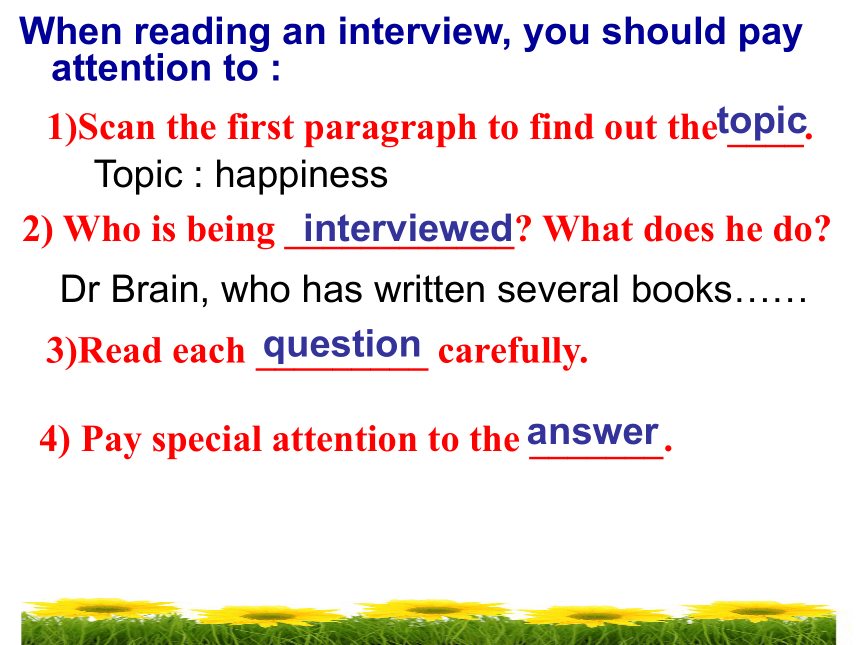 When reading an interview, you should pay attention to :

1)Scan the first paragraph to find out the topic.

Topic : happiness

2) Who is being interviewed? What does he do?

Dr Brain, who has written several books……

3)Read each question carefully.

4) Pay special attention to the answer.